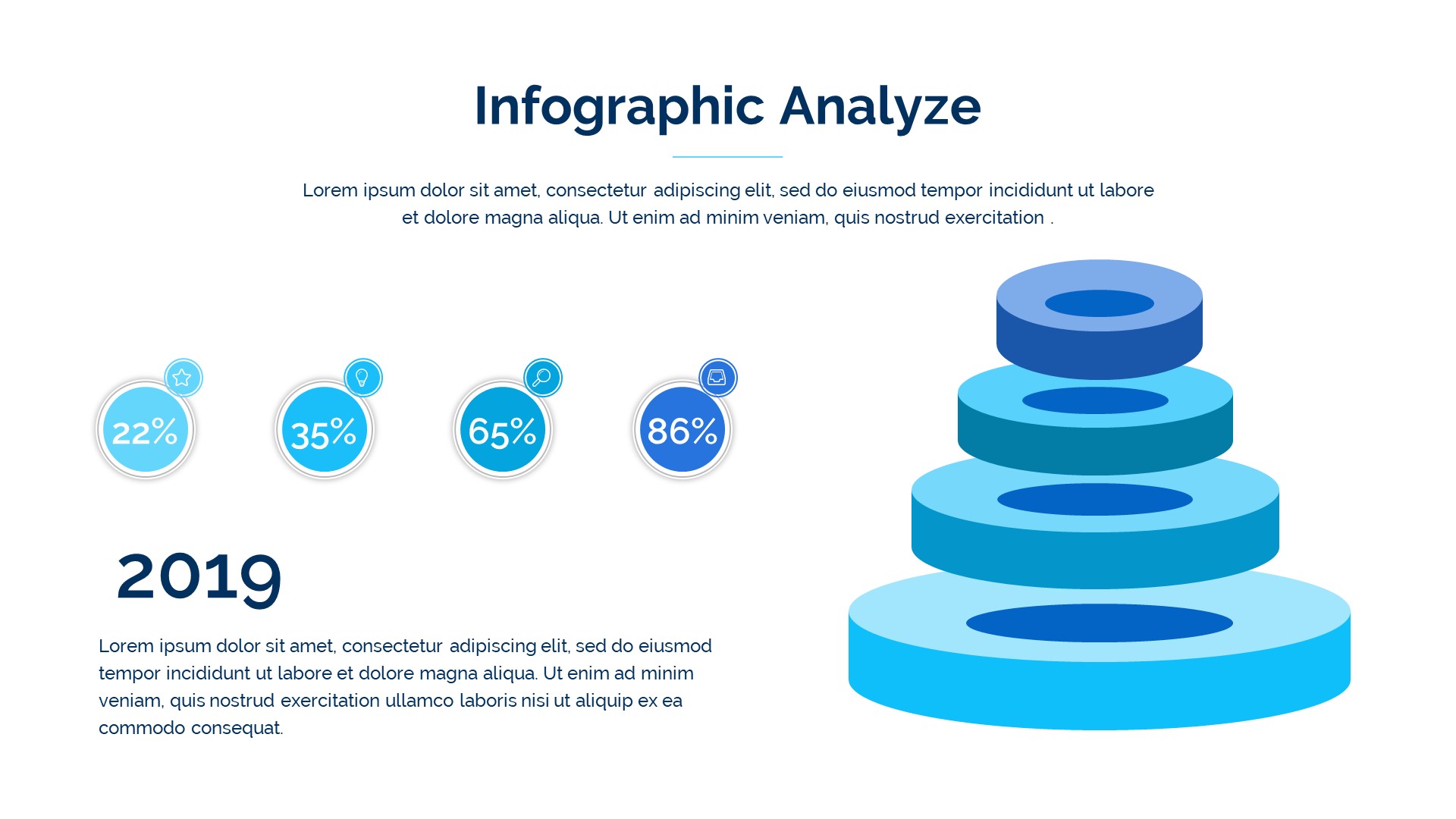 Infographic Analyze

Lorem ipsum dolor sit amet, consectetur adipiscing elit, sed do eiusmod tempor incididunt ut labore et dolore magna aliqua. Ut enim ad minim veniam, quis nostrud exercitation .

22%

35%

65%

86%

2019

Lorem ipsum dolor sit amet, consectetur adipiscing elit, sed do eiusmod tempor incididunt ut labore et dolore magna aliqua. Ut enim ad minim veniam, quis nostrud exercitation ullamco laboris nisi ut aliquip ex ea commodo consequat.